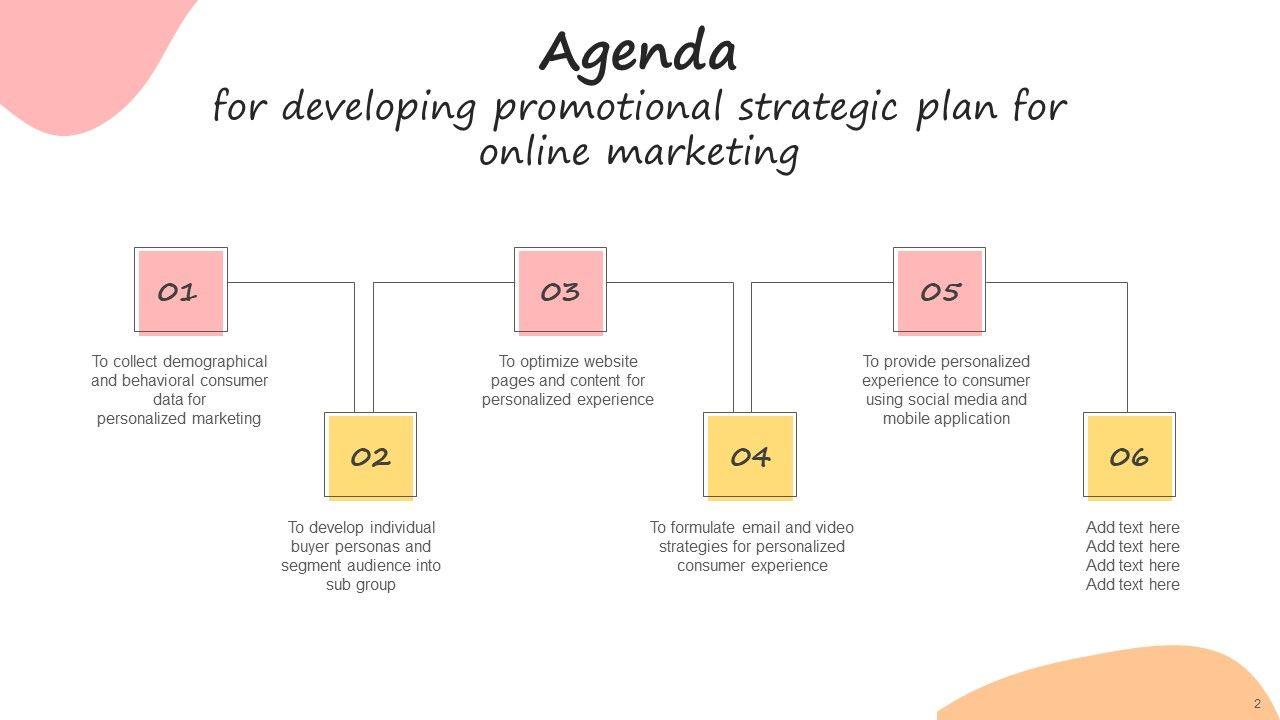 Agenda
for developing promotional strategic plan for online marketing

01

To collect demographical and behavioral consumer data for personalized marketing

02

To develop individual buyer personas and segment audience into sub group

03

To optimize website pages and content for personalized experience

04

To formulate email and video strategies for personalized consumer experience

05

To provide personalized experience to consumer using social media and mobile application

06

Add text here
Add text here
Add text here
Add text here

2